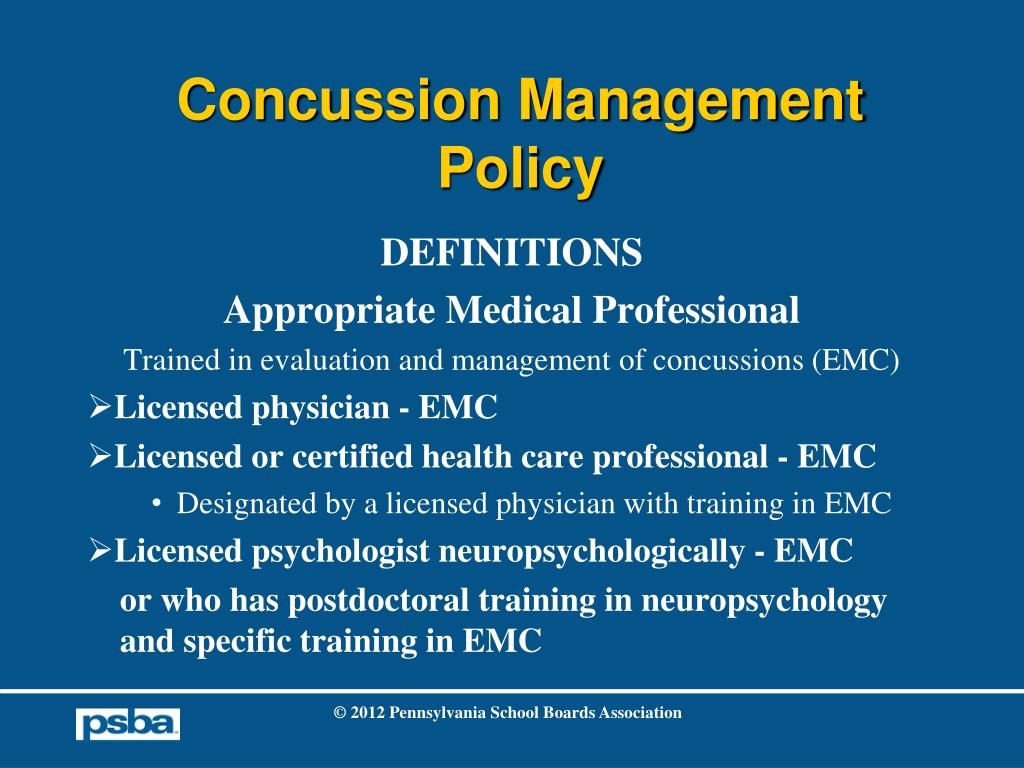 Concussion Management Policy

DEFINITIONS

Appropriate Medical Professional

Trained in evaluation and management of concussions (EMC)

➢Licensed physician - EMC

➢Licensed or certified health care professional - EMC

• Designated by a licensed physician with training in EMC

➢Licensed psychologist neuropsychologically - EMC or who has postdoctoral training in neuropsychology and specific training in EMC

psba

© 2012 Pennsylvania School Boards Association